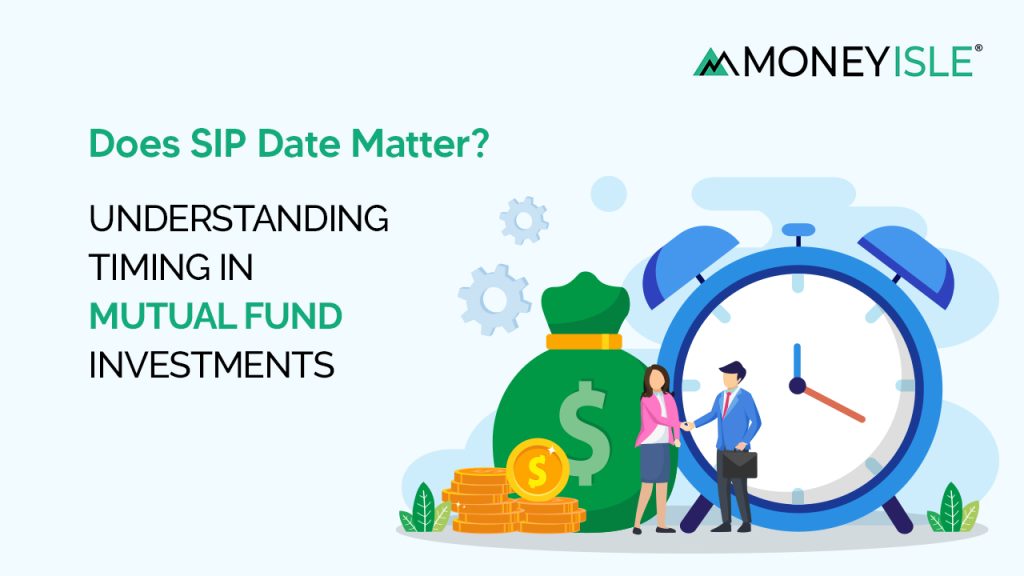 MONEYISLE®

Does SIP Date Matter?

UNDERSTANDING TIMING IN MUTUAL FUND INVESTMENTS

$

$